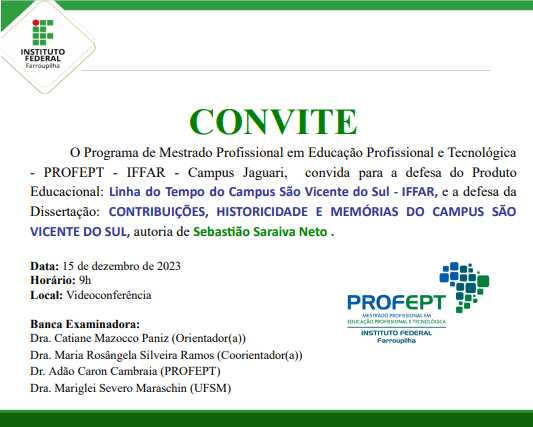 INSTITUTO FEDERAL
Farroupilha

CONVITE

O Programa de Mestrado Profissional em Educação Profissional e Tecnológica - PROFEPT - IFFAR - Campus Jaguari, convida para a defesa do Produto Educacional: Linha do Tempo do Campus São Vicente do Sul - IFFAR, e a defesa da Dissertação: CONTRIBUIÇÕES, HISTORICIDADE E MEMÓRIAS DO CAMPUS SÃO VICENTE DO SUL, autoria de Sebastião Saraiva Neto .

Data: 15 de dezembro de 2023
Horário: 9h
Local: Videoconferência

Banca Examinadora:
Dra. Catiane Mazocco Paniz (Orientador(a))
Dra. Maria Rosângela Silveira Ramos (Coorientador(a))
Dr. Adão Caron Cambraia (PROFEPT)
Dra. Mariglei Severo Maraschin (UFSM)

PROFEPT
MESTRADO PROFISSIONAL EM EDUCAÇÃO PROFISSIONAL E TECNOLÓGICA
INSTITUTO FEDERAL
Farroupilha